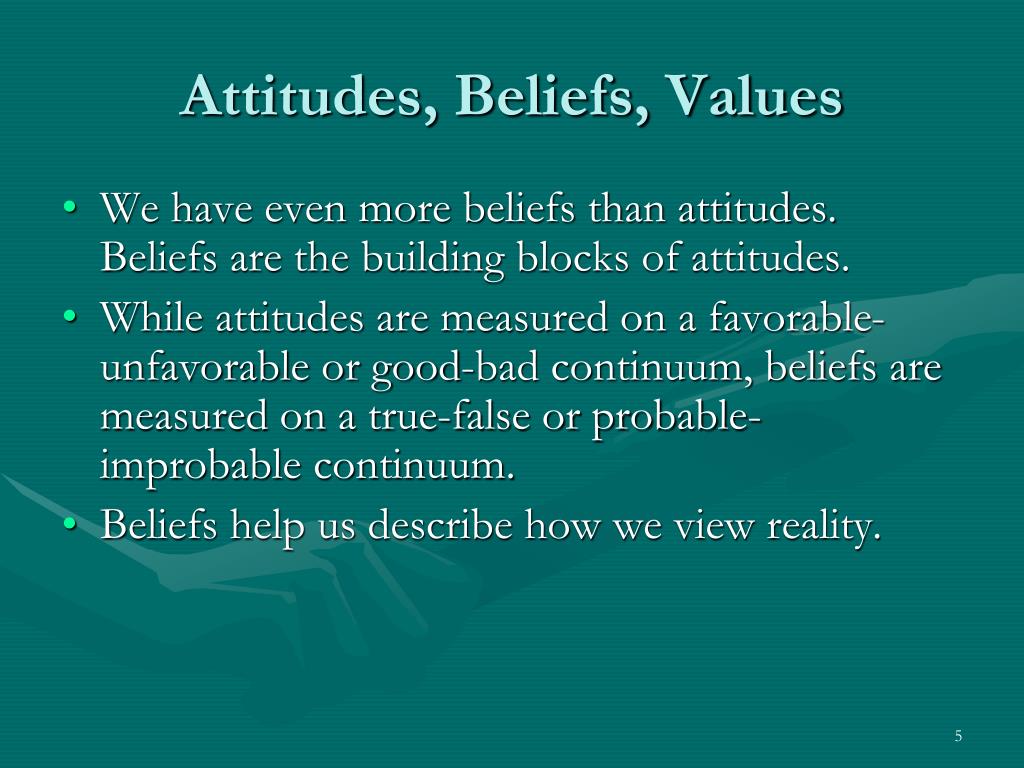 Attitudes, Beliefs, Values

• We have even more beliefs than attitudes. Beliefs are the building blocks of attitudes.
• While attitudes are measured on a favorable-unfavorable or good-bad continuum, beliefs are measured on a true-false or probable-improbable continuum.
• Beliefs help us describe how we view reality.

5